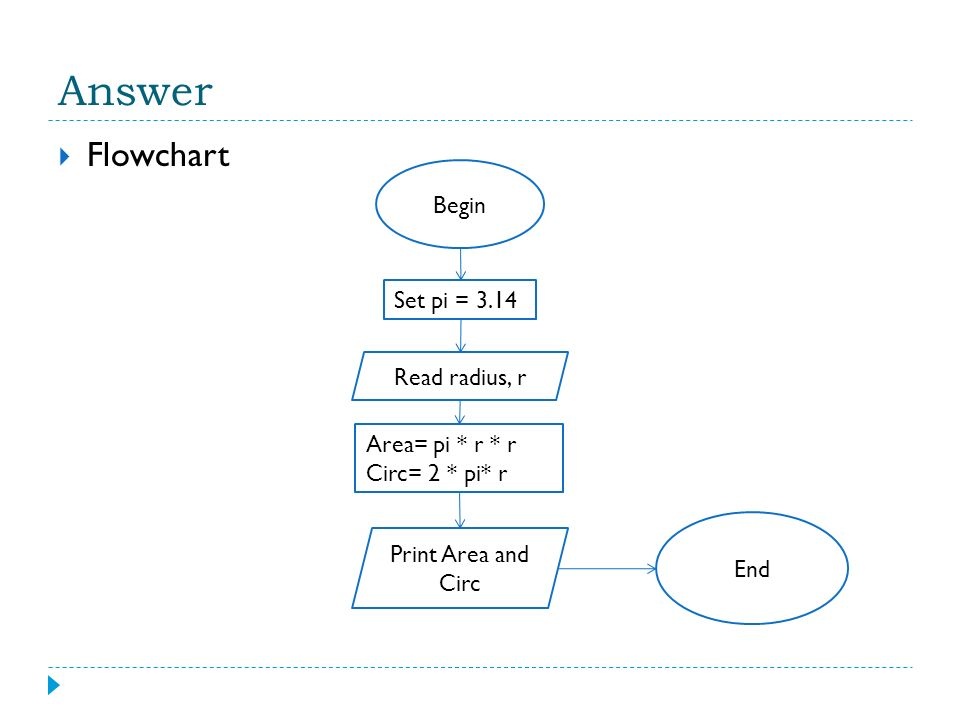 Answer

Flowchart

Begin

Set pi = 3.14

Read radius, r

Area= pi * r * r
Circ= 2 * pi* r

Print Area and Circ

End